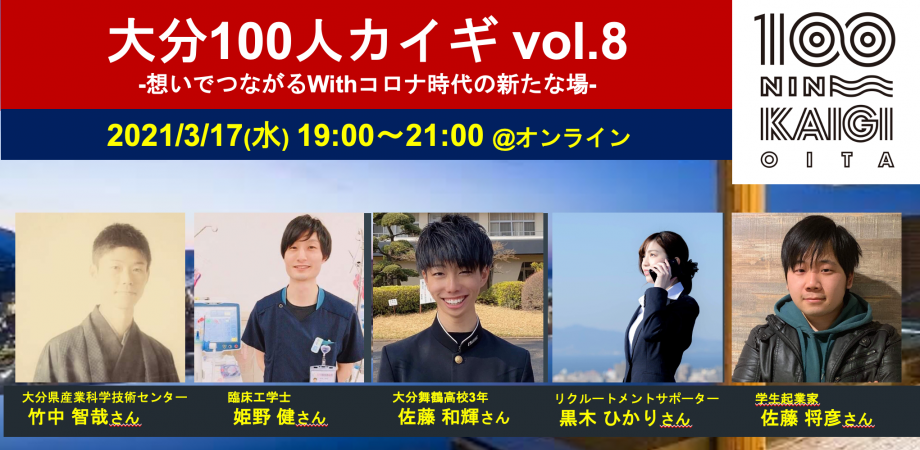 大分100人カイギ vol.8
-想いでつながるWithコロナ時代の新たな場-

2021/3/17(水) 19:00～21:00 @オンライン

100 NIN KAIGI OITA

大分県産業科学技術センター
竹中 智哉さん

臨床工学士
姫野 健さん

大分舞鶴高校3年
佐藤 和輝さん

リクルートメントサポーター
黒木 ひかりさん

学生起業家
佐藤 将彦さん